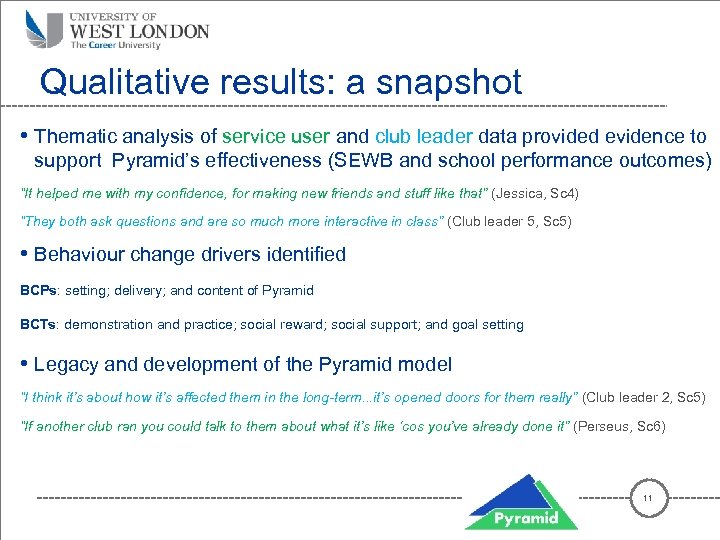 UNIVERSITY OF
WEST LONDON
The Career University

Qualitative results: a snapshot

• Thematic analysis of service user and club leader data provided evidence to support Pyramid's effectiveness (SEWB and school performance outcomes)

"It helped me with my confidence, for making new friends and stuff like that" (Jessica, Sc4)

"They both ask questions and are so much more interactive in class" (Club leader 5, Sc5)

• Behaviour change drivers identified

BCPs: setting; delivery; and content of Pyramid

BCTs: demonstration and practice; social reward; social support; and goal setting

• Legacy and development of the Pyramid model

"I think it's about how it's affected them in the long-term...it's opened doors for them really" (Club leader 2, Sc5)

"If another club ran you could talk to them about what it's like 'cos you've already done it" (Perseus, Sc6)

Pyramid

11